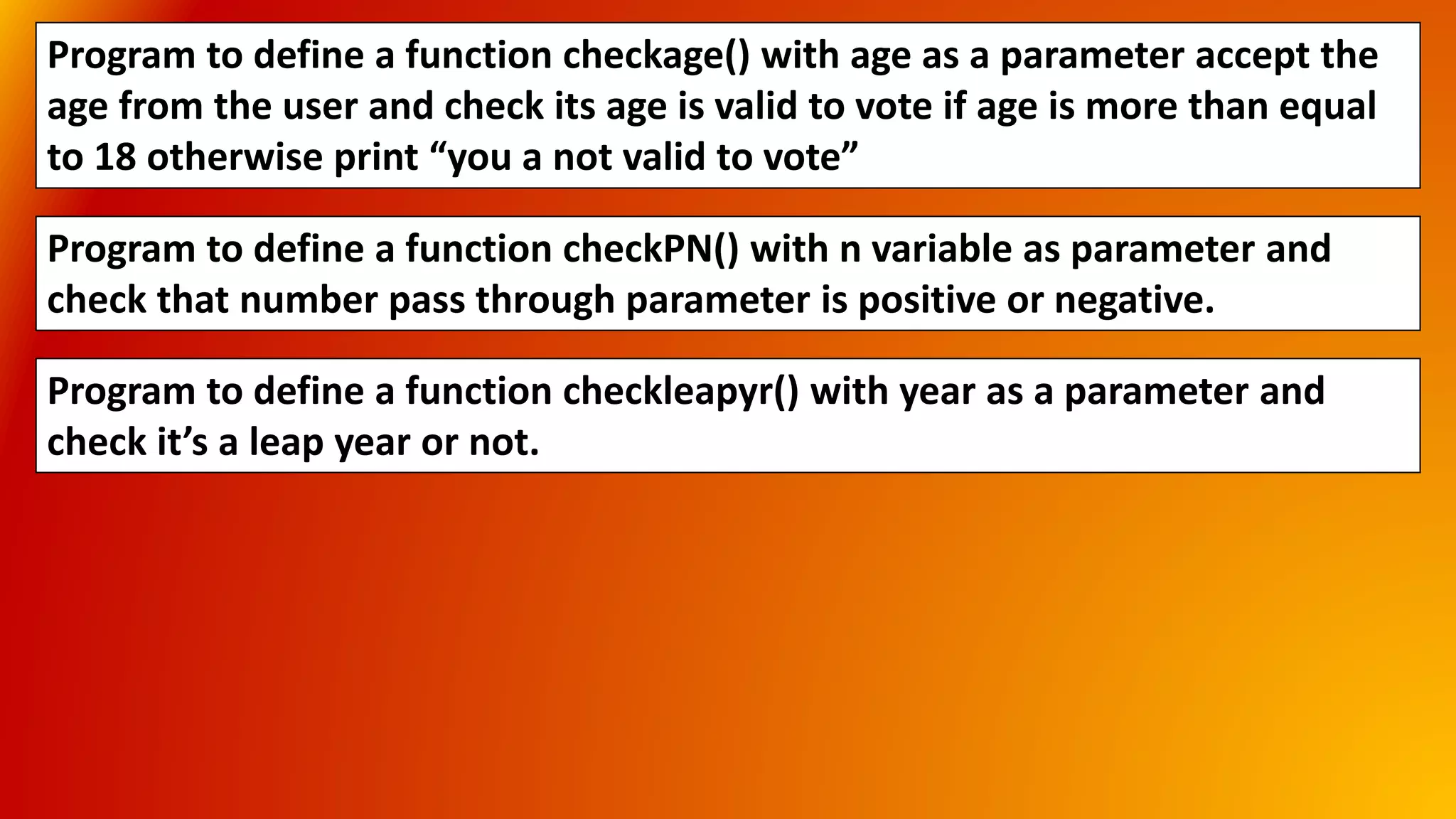 Program to define a function checkage() with age as a parameter accept the age from the user and check its age is valid to vote if age is more than equal to 18 otherwise print “you a not valid to vote”

Program to define a function checkPN() with n variable as parameter and check that number pass through parameter is positive or negative.

Program to define a function checkleapyr() with year as a parameter and check it’s a leap year or not.